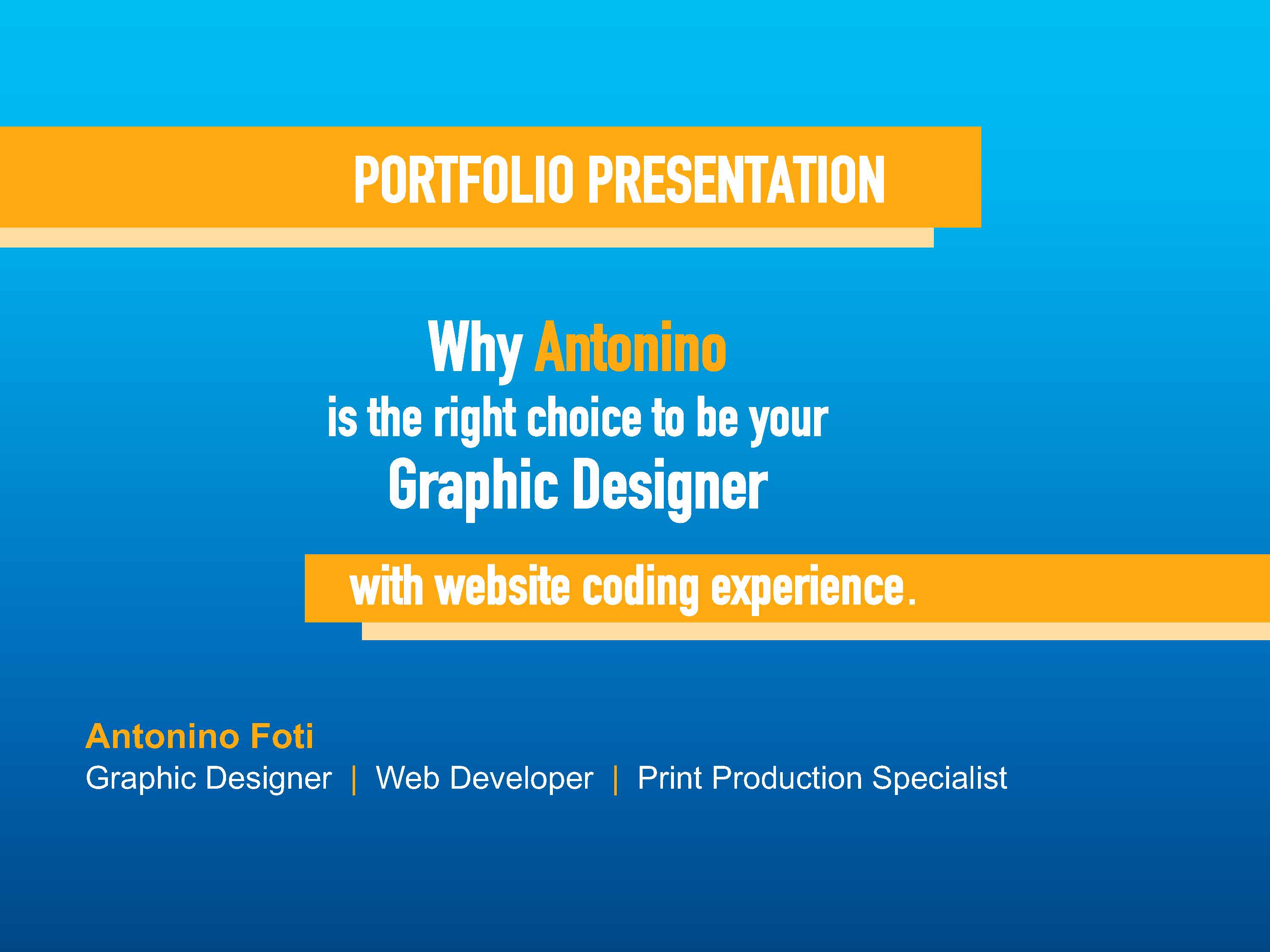 PORTFOLIO PRESENTATION

Why Antonino
is the right choice to be your
Graphic Designer

with website coding experience.

Antonino Foti
Graphic Designer | Web Developer | Print Production Specialist